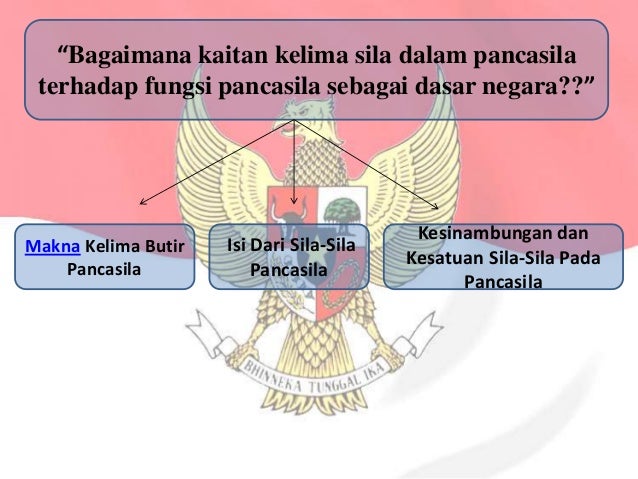 “Bagaimana kaitan kelima sila dalam pancasila terhadap fungsi pancasila sebagai dasar negara??”

Makna Kelima Butir Pancasila

Isi Dari Sila-Sila Pancasila

Kesinambungan dan Kesatuan Sila-Sila Pada Pancasila

BHINNEKA TUNGGAL IKA